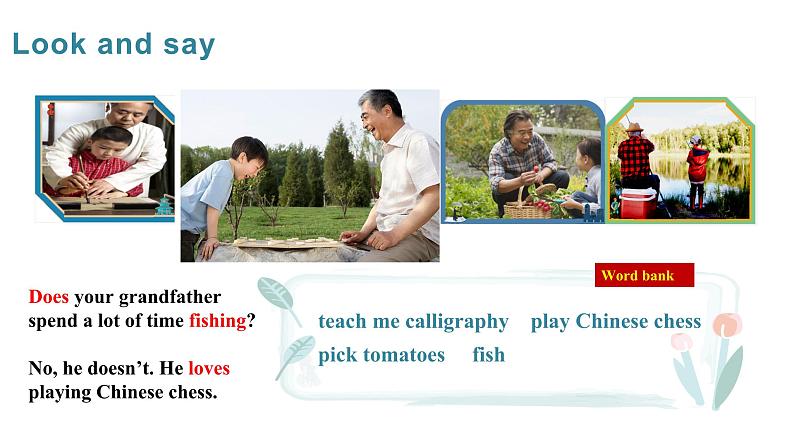 Look and say

Does your grandfather spend a lot of time fishing?

No, he doesn't. He loves playing Chinese chess.

Word bank

teach me calligraphy play Chinese chess
pick tomatoes fish